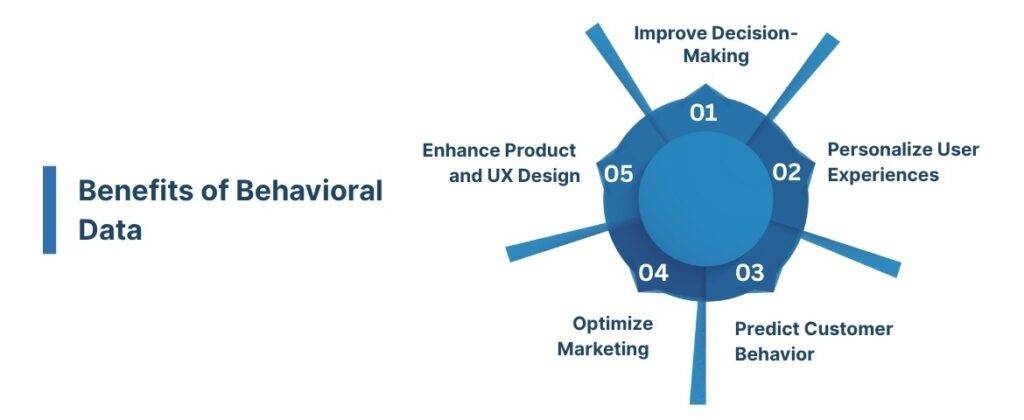 Benefits of Behavioral Data

01
Improve Decision-Making

02
Personalize User Experiences

03
Predict Customer Behavior

04
Optimize Marketing

05
Enhance Product and UX Design